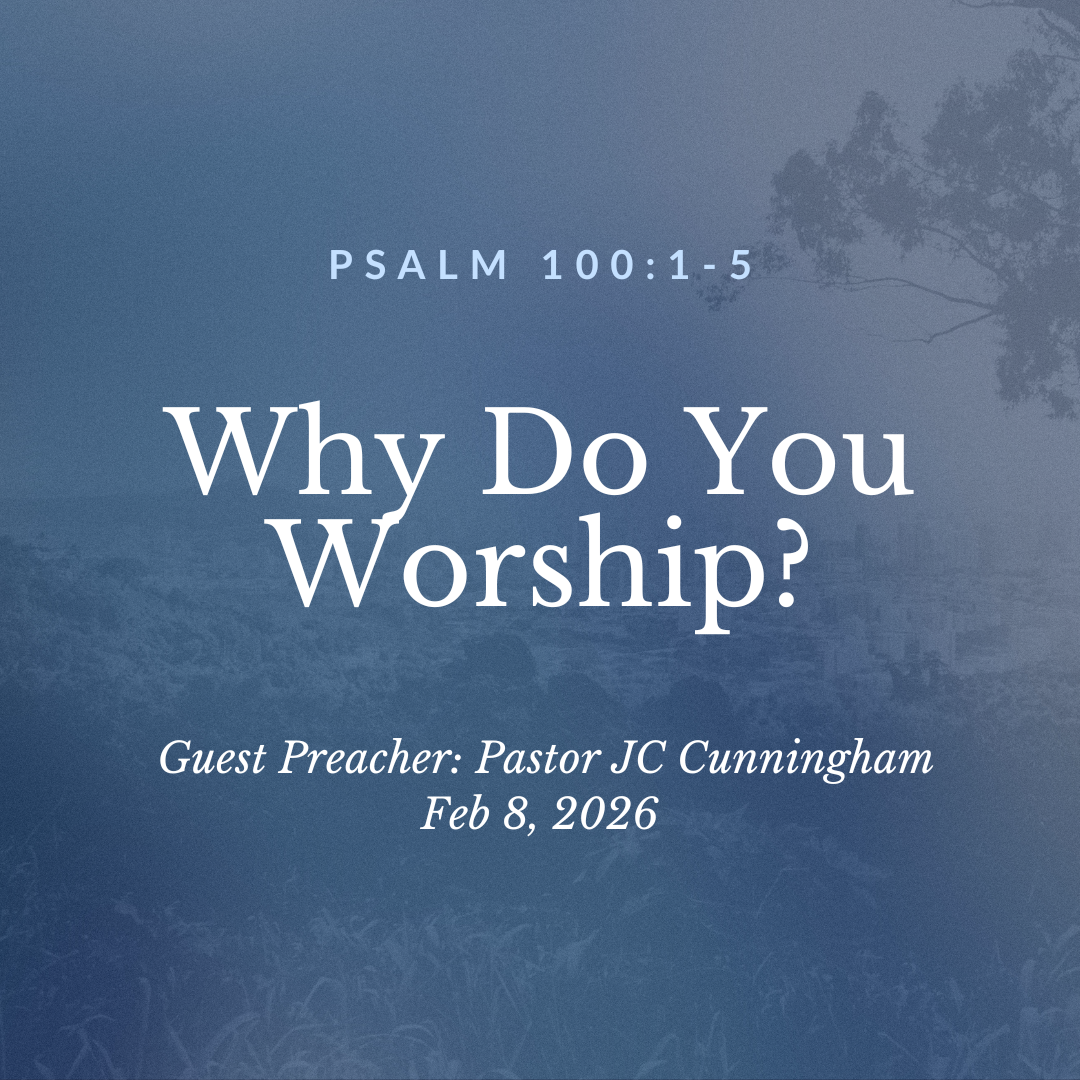 PSALM 100:1-5

Why Do You Worship?

Guest Preacher: Pastor JC Cunningham
Feb 8, 2026